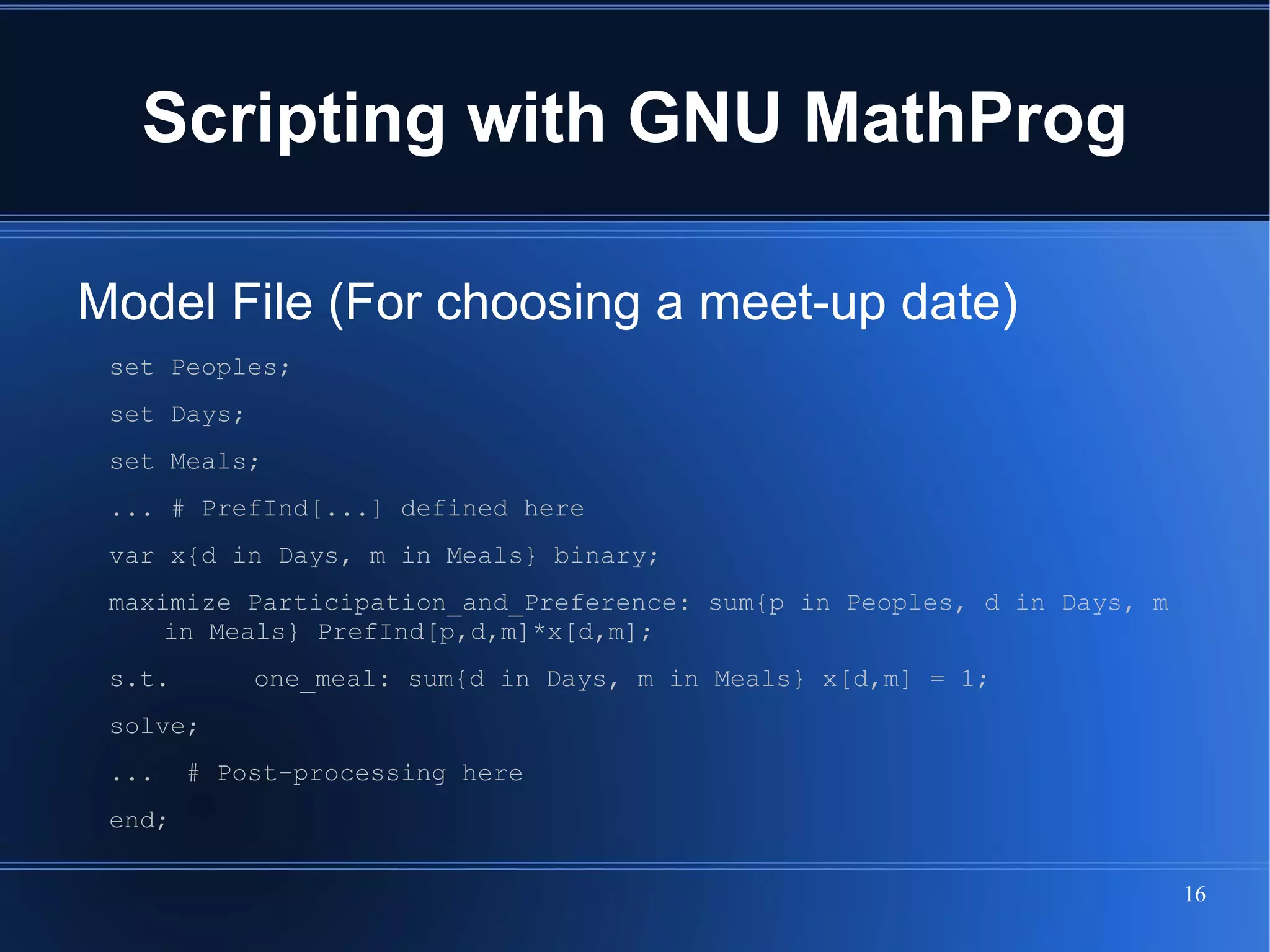 Scripting with GNU MathProg

Model File (For choosing a meet-up date)

set Peoples;

set Days;

set Meals;

... # PrefInd[...] defined here

var x{d in Days, m in Meals} binary;

maximize Participation_and_Preference: sum{p in Peoples, d in Days, m in Meals} PrefInd[p,d,m]*x[d,m];

s.t.      one_meal: sum{d in Days, m in Meals} x[d,m] = 1;

solve;

...  # Post-processing here

end;

16